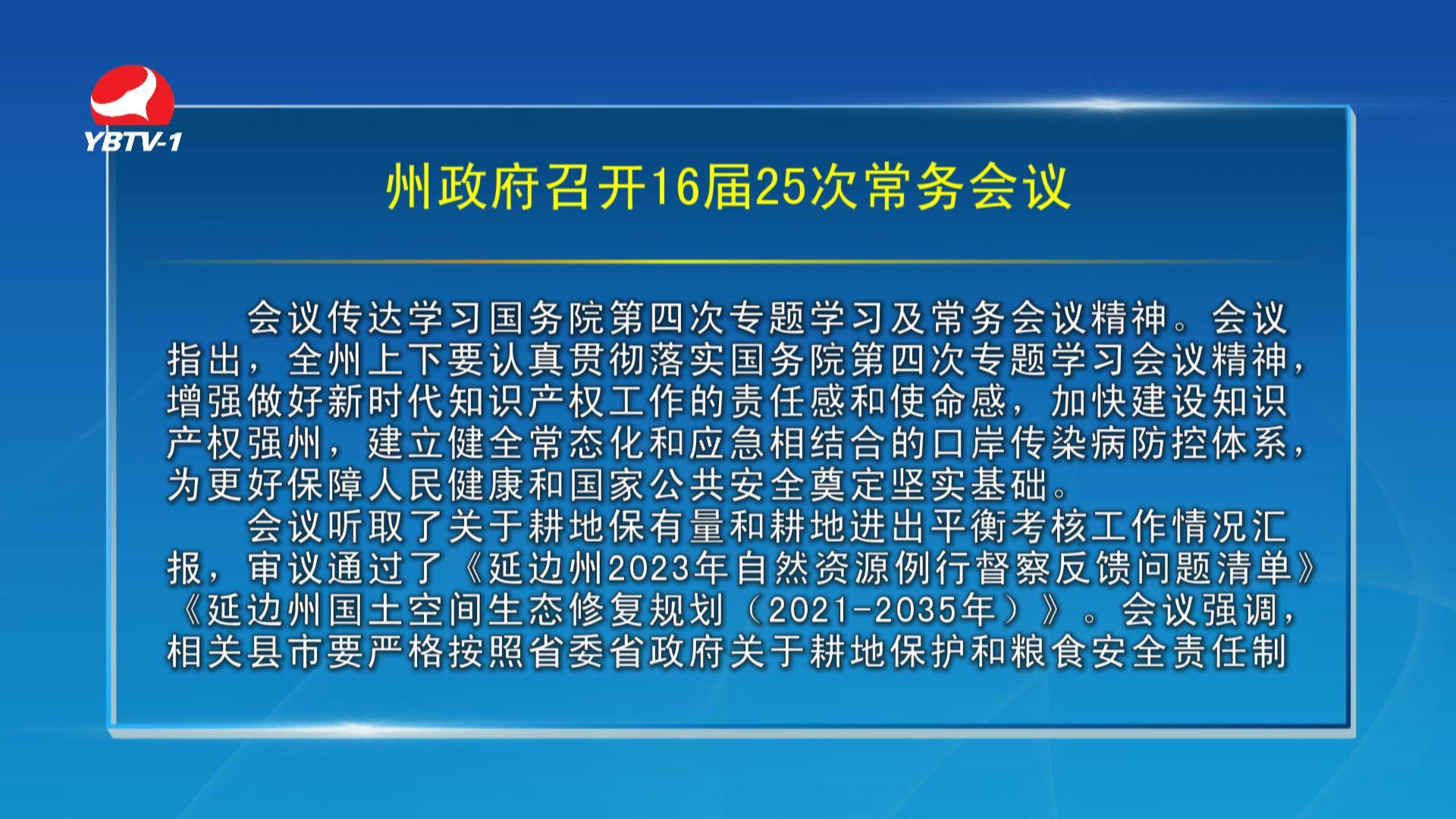 YBTV-1

州政府召开16届25次常务会议

会议传达学习国务院第四次专题学习及常务会议精神。会议指出，全州上下要认真贯彻落实国务院第四次专题学习会议精神，增强做好新时代知识产权工作的责任感和使命感，加快建设知识产权强州，建立健全常态化和应急相结合的口岸传染病防控体系，为更好保障人民健康和国家公共安全奠定坚实基础。

会议听取了关于耕地保有量和耕地进出平衡考核工作情况汇报，审议通过了《延边州2023年自然资源例行督察反馈问题清单》《延边州国土空间生态修复规划（2021-2035年）》。会议强调，相关县市要严格按照省委省政府关于耕地保护和粮食安全责任制